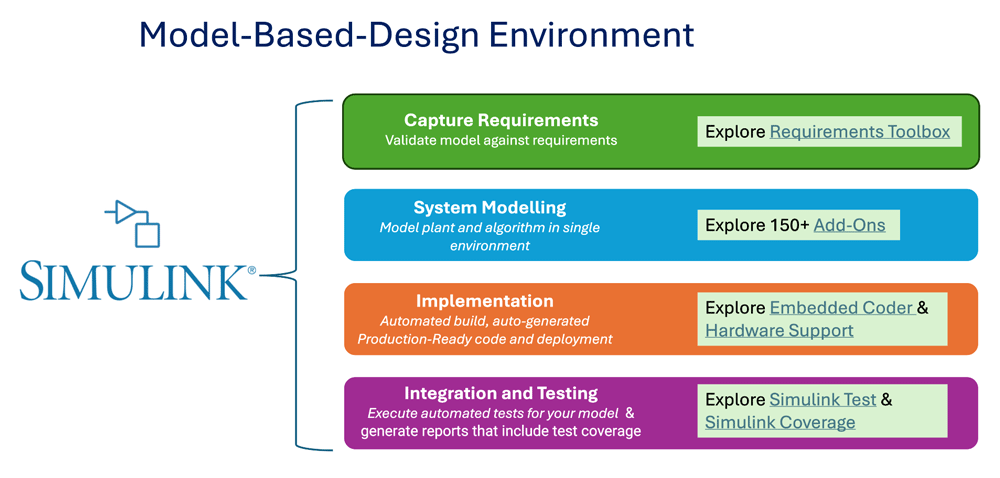 Model-Based-Design Environment

SIMULINK®

Capture Requirements
Validate model against requirements

Explore Requirements Toolbox

System Modelling
Model plant and algorithm in single environment

Explore 150+ Add-Ons

Implementation
Automated build, auto-generated Production-Ready code and deployment

Explore Embedded Coder & Hardware Support

Integration and Testing
Execute automated tests for your model & generate reports that include test coverage

Explore Simulink Test & Simulink Coverage